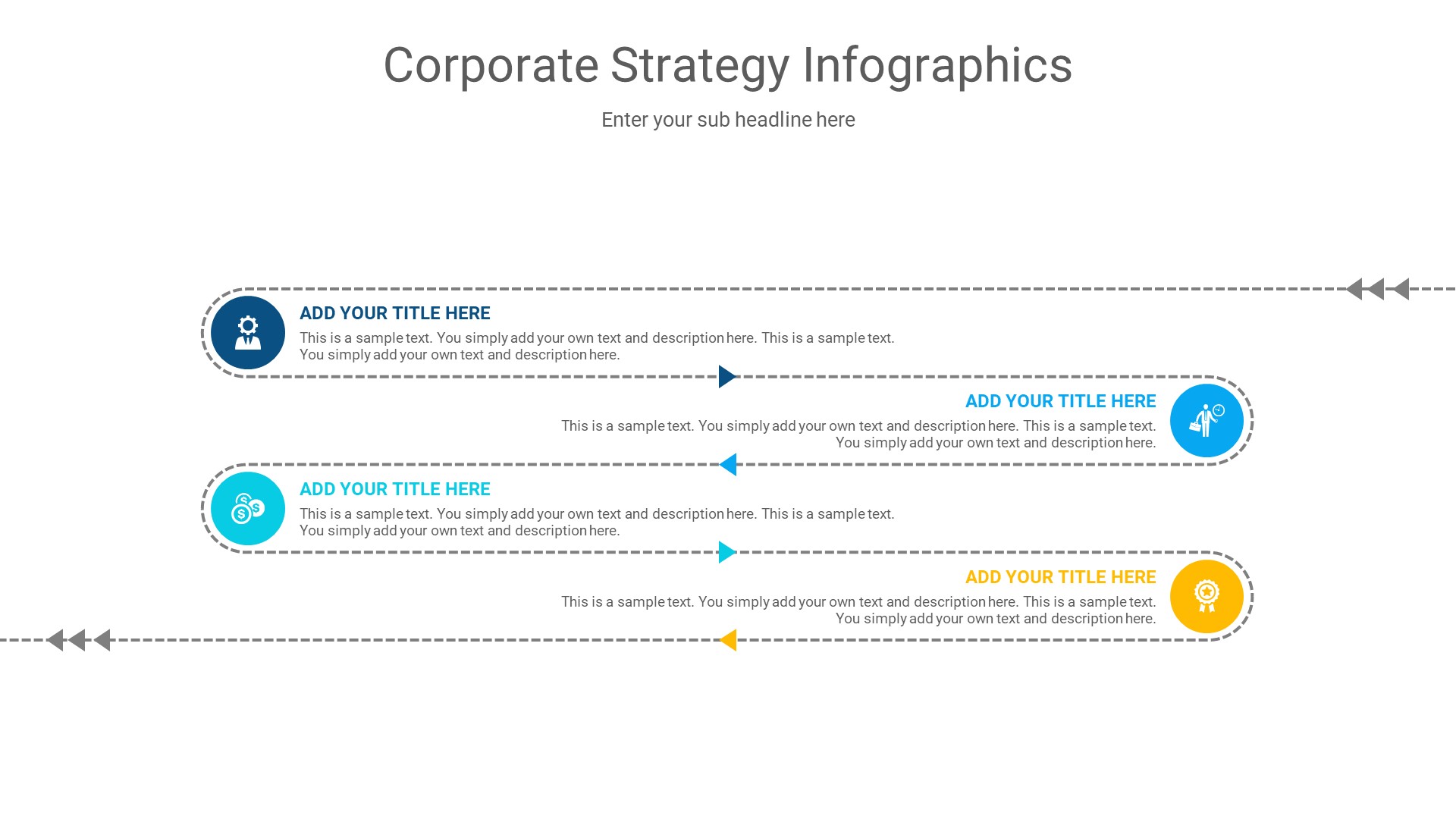 Corporate Strategy Infographics

Enter your sub headline here

ADD YOUR TITLE HERE

This is a sample text. You simply add your own text and description here. This is a sample text. You simply add your own text and description here.

ADD YOUR TITLE HERE

This is a sample text. You simply add your own text and description here. This is a sample text. You simply add your own text and description here.

ADD YOUR TITLE HERE

This is a sample text. You simply add your own text and description here. This is a sample text. You simply add your own text and description here.

ADD YOUR TITLE HERE

This is a sample text. You simply add your own text and description here. This is a sample text. You simply add your own text and description here.